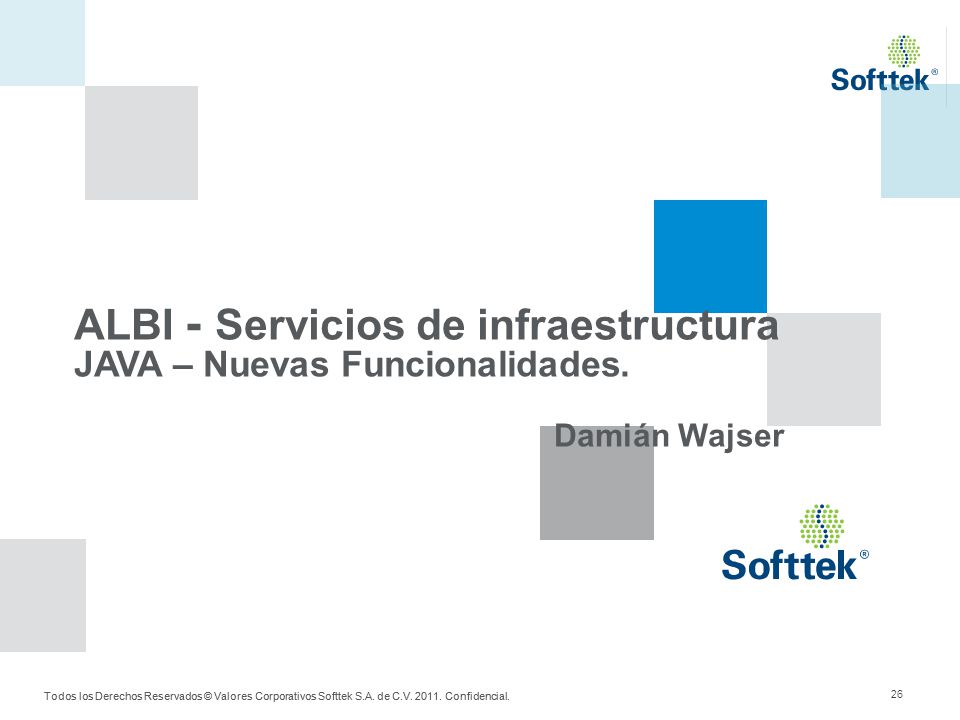 Softtek®

ALBI - Servicios de infraestructura
JAVA – Nuevas Funcionalidades.

Damián Wajser

Softtek®

Todos los Derechos Reservados © Valores Corporativos Softtek S.A. de C.V. 2011. Confidencial.

26